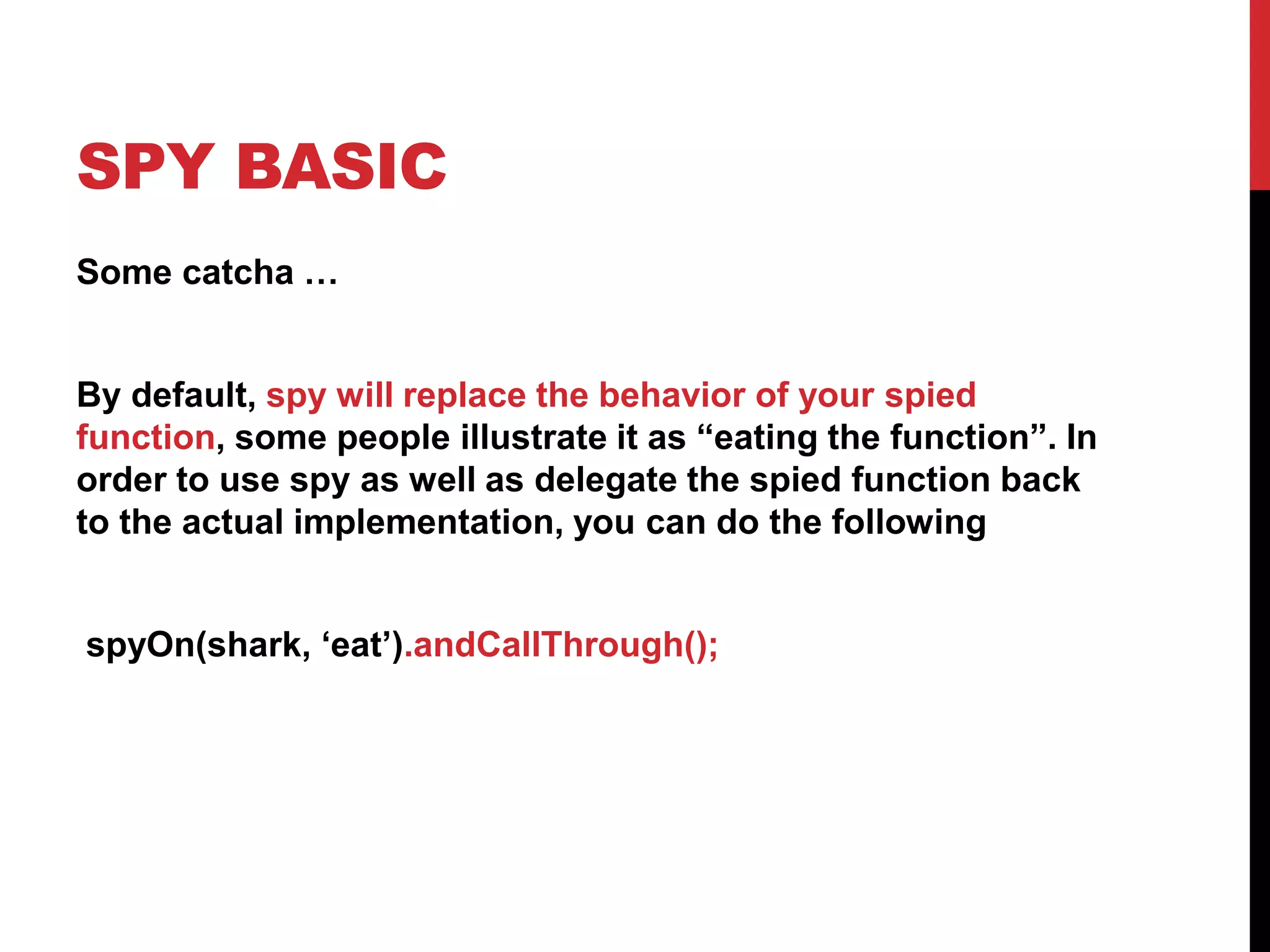 SPY BASIC

Some catcha …

By default, spy will replace the behavior of your spied function, some people illustrate it as “eating the function”. In order to use spy as well as delegate the spied function back to the actual implementation, you can do the following

spyOn(shark, ‘eat’).andCallThrough();